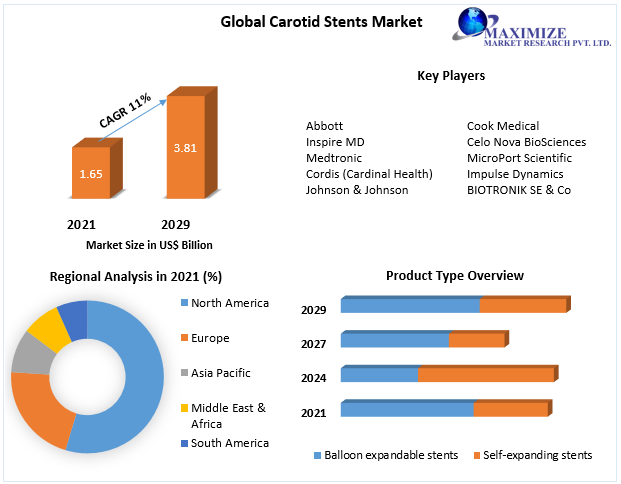 Global Carotid Stents Market

MAXIMIZE
MARKET RESEARCH PVT. LTD.

CAGR 11%

1.65

3.81

2021

2029

Market Size in US$ Billion

Key Players

Abbott
Inspire MD
Medtronic
Cordis (Cardinal Health)
Johnson & Johnson

Cook Medical
Celo Nova BioSciences
MicroPort Scientific
Impulse Dynamics
BIOTRONIK SE & Co

Regional Analysis in 2021 (%)

North America
Europe
Asia Pacific
Middle East & Africa
South America

Product Type Overview

2029
2027
2024
2021

Balloon expandable stents
Self-expanding stents